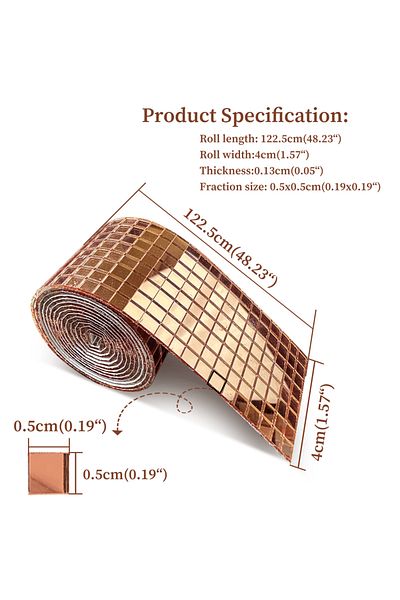 Product Specification:

Roll length: 122.5cm(48.23“)
Roll width:4cm(1.57“)
Thickness:0.13cm(0.05“)
Fraction size: 0.5x0.5cm(0.19x0.19“)

122.5cm(48.23“)

4cm(1.57“)

0.5cm(0.19“)

0.5cm(0.19“)